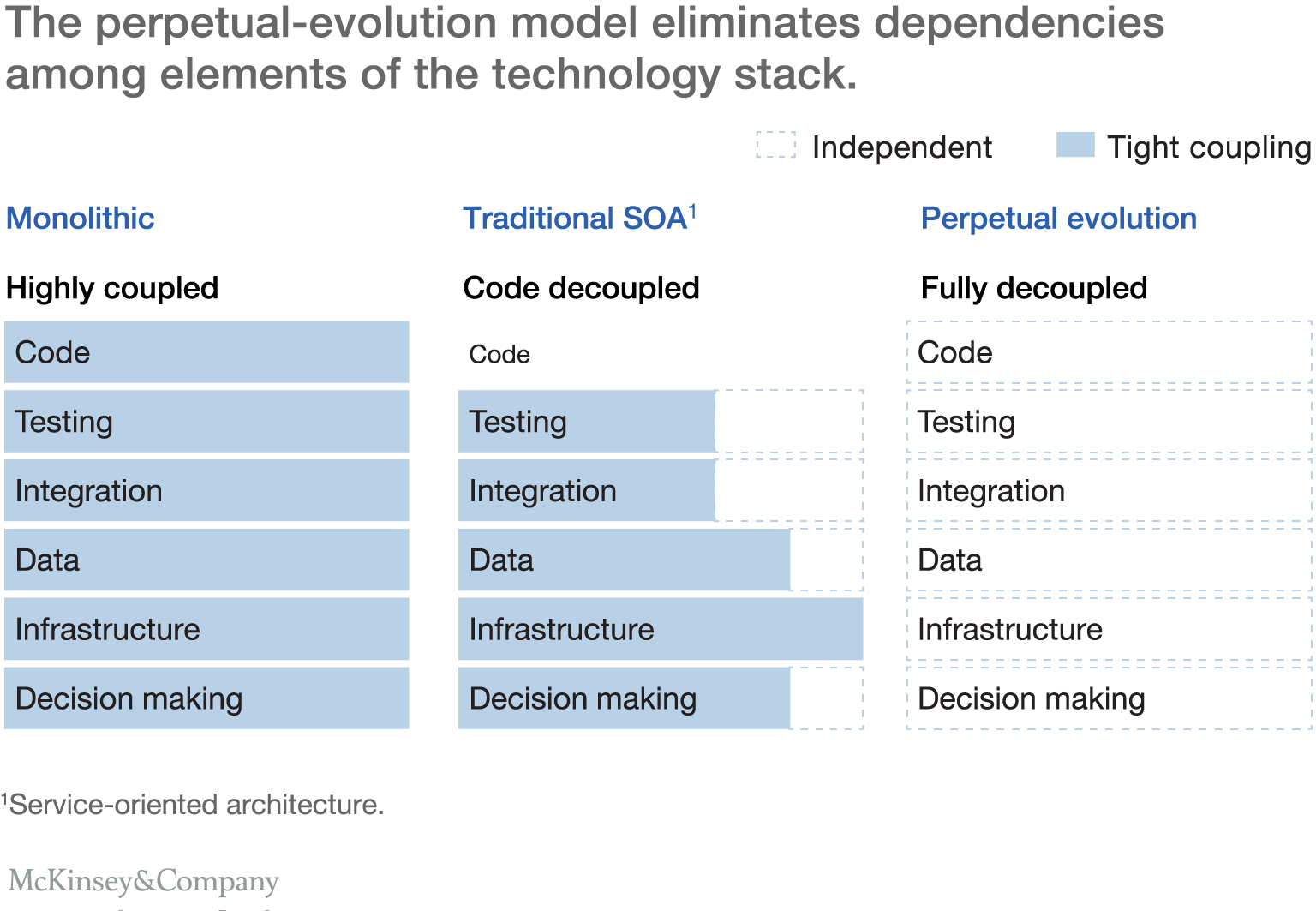 The perpetual-evolution model eliminates dependencies among elements of the technology stack.

Independent

Tight coupling

Monolithic

Highly coupled

Code

Testing

Integration

Data

Infrastructure

Decision making

Traditional SOA$^1$

Code decoupled

Code

Testing

Integration

Data

Infrastructure

Decision making

Perpetual evolution

Fully decoupled

Code

Testing

Integration

Data

Infrastructure

Decision making

$^1$Service-oriented architecture.

McKinsey&Company